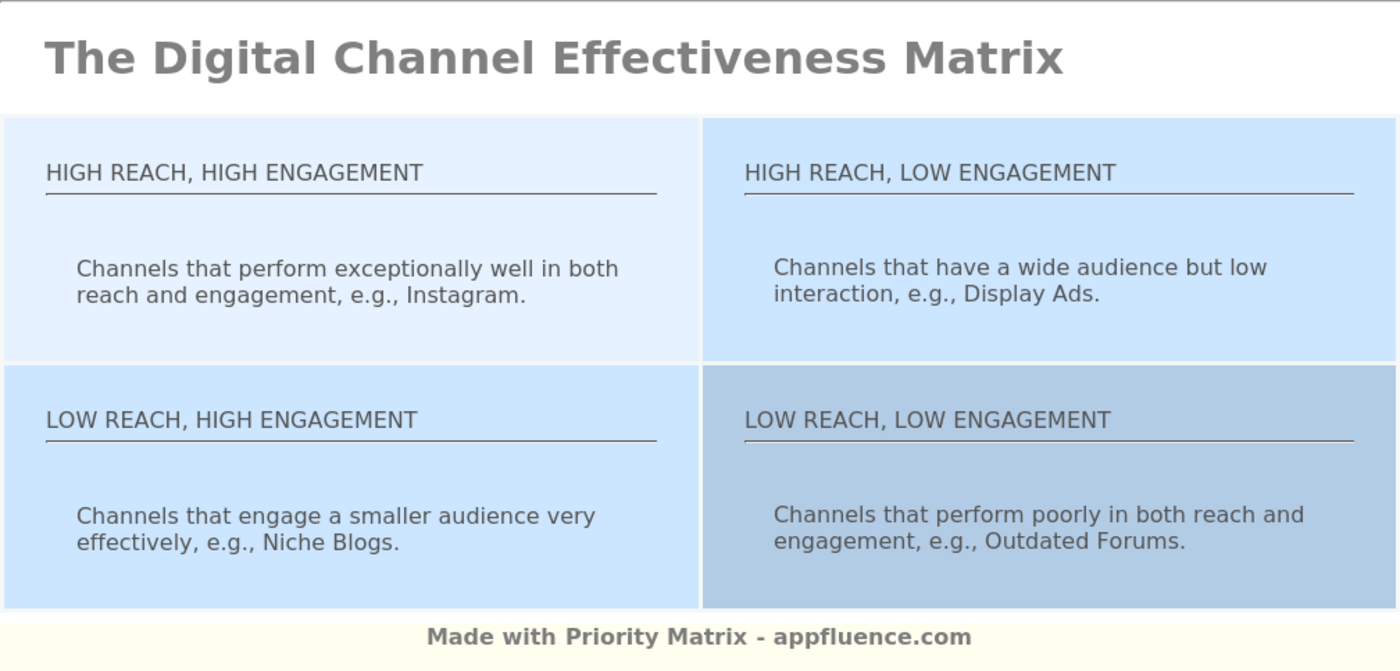 The Digital Channel Effectiveness Matrix

HIGH REACH, HIGH ENGAGEMENT

Channels that perform exceptionally well in both reach and engagement, e.g., Instagram.

HIGH REACH, LOW ENGAGEMENT

Channels that have a wide audience but low interaction, e.g., Display Ads.

LOW REACH, HIGH ENGAGEMENT

Channels that engage a smaller audience very effectively, e.g., Niche Blogs.

LOW REACH, LOW ENGAGEMENT

Channels that perform poorly in both reach and engagement, e.g., Outdated Forums.

Made with Priority Matrix - appfluence.com